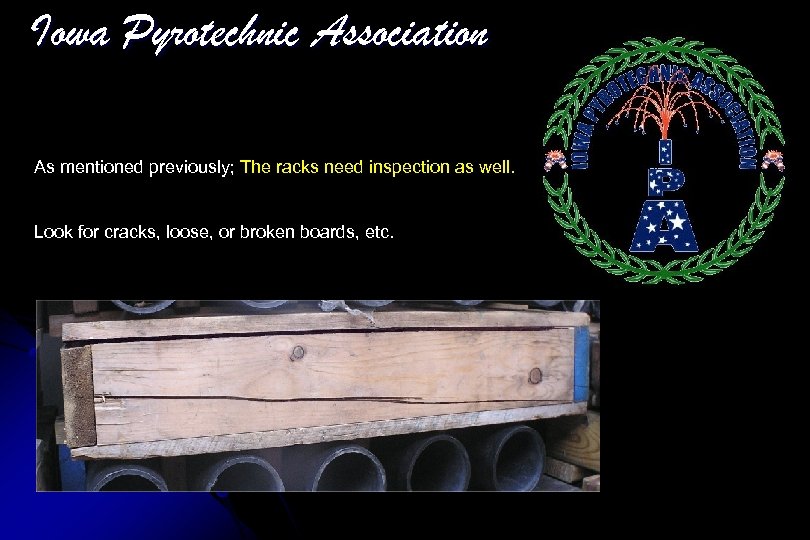 Iowa Pyrotechnic Association

IOWA PYROTECHNIC ASSOCIATION

I
P
A

As mentioned previously; The racks need inspection as well.

Look for cracks, loose, or broken boards, etc.